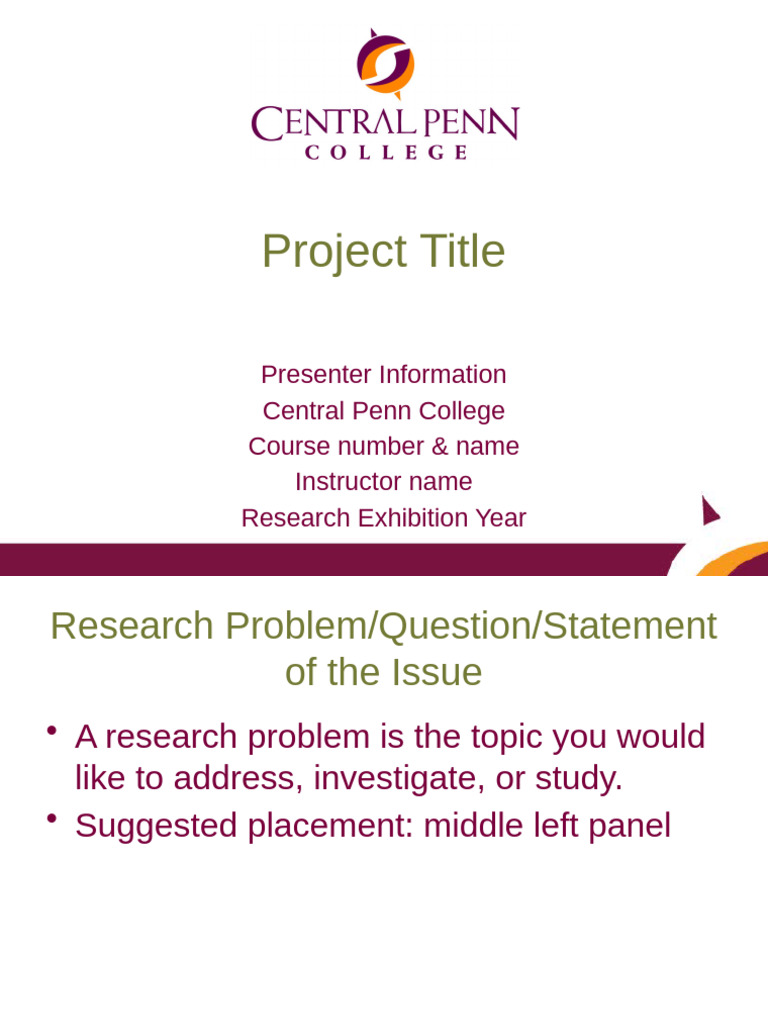 CENTRAL PENN
COLLEGE

Project Title

Presenter Information
Central Penn College
Course number & name
Instructor name
Research Exhibition Year

Research Problem/Question/Statement of the Issue

• A research problem is the topic you would like to address, investigate, or study.
• Suggested placement: middle left panel